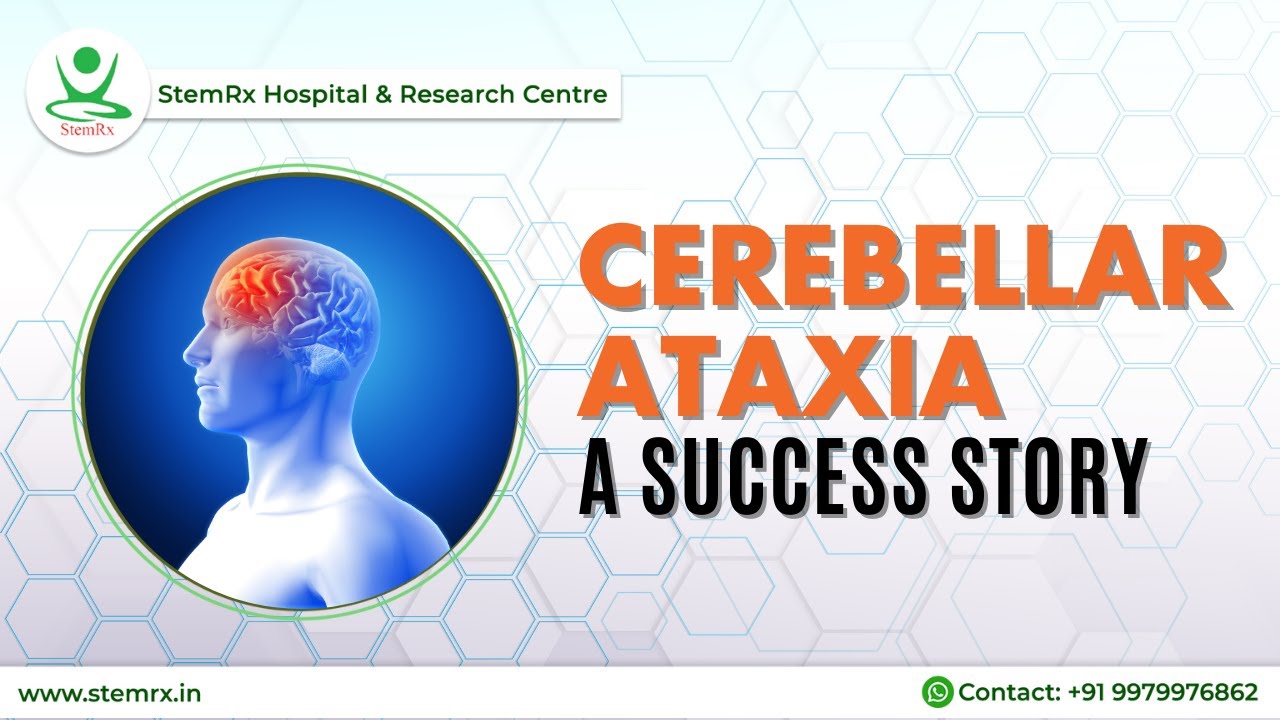 StemRx

StemRx Hospital & Research Centre

CEREBELLAR ATAXIA

A SUCCESS STORY

www.stemrx.in

Contact: +91 9979976862